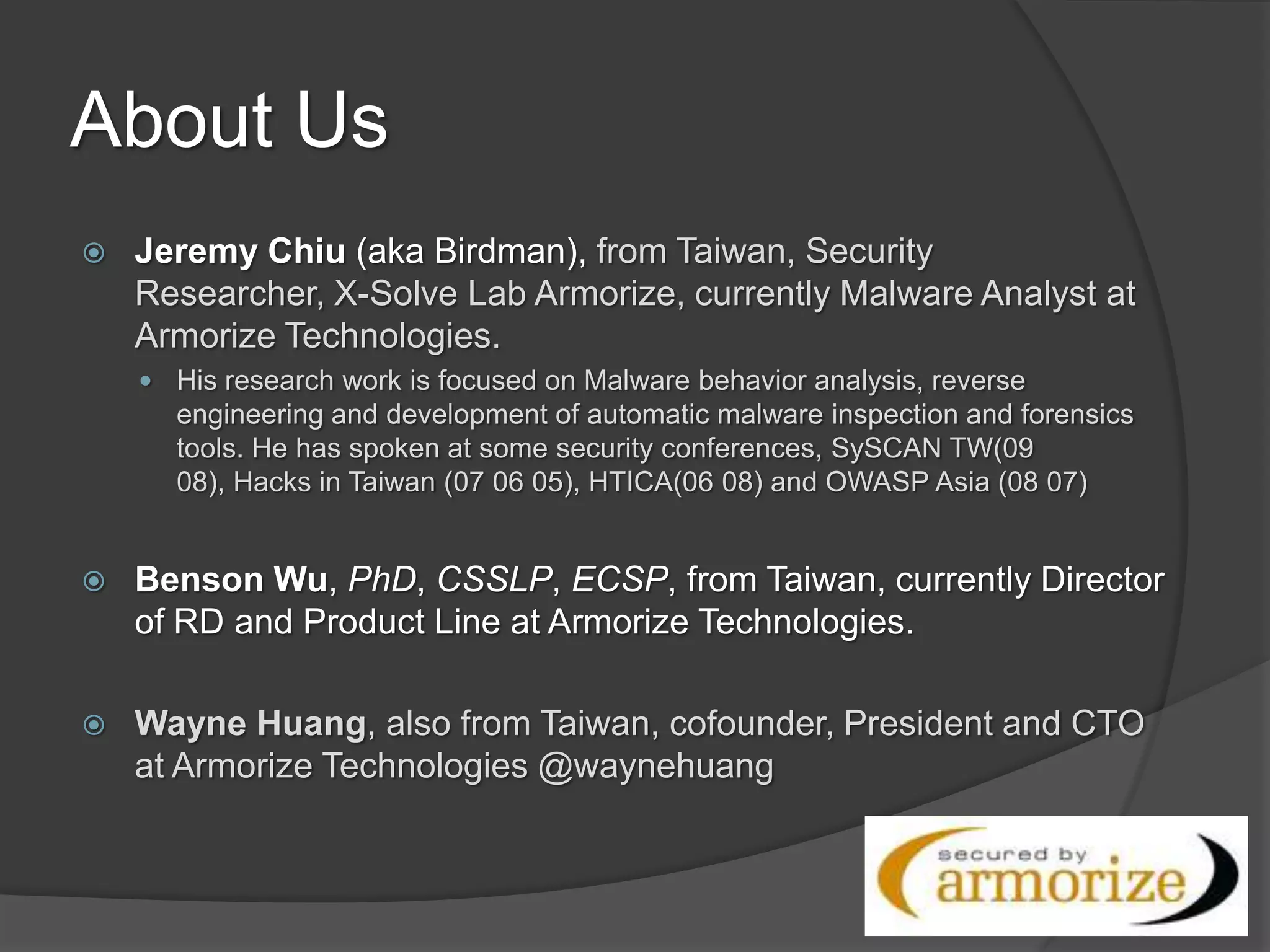 About Us

Jeremy Chiu (aka Birdman), from Taiwan, Security Researcher, X-Solve Lab Armorize, currently Malware Analyst at Armorize Technologies.

His research work is focused on Malware behavior analysis, reverse engineering and development of automatic malware inspection and forensics tools. He has spoken at some security conferences, SySCAN TW(09 08), Hacks in Taiwan (07 06 05), HTICA(06 08) and OWASP Asia (08 07)

Benson Wu, PhD, CSSLP, ECSP, from Taiwan, currently Director of RD and Product Line at Armorize Technologies.

Wayne Huang, also from Taiwan, cofounder, President and CTO at Armorize Technologies @waynehuang

secured by armorize